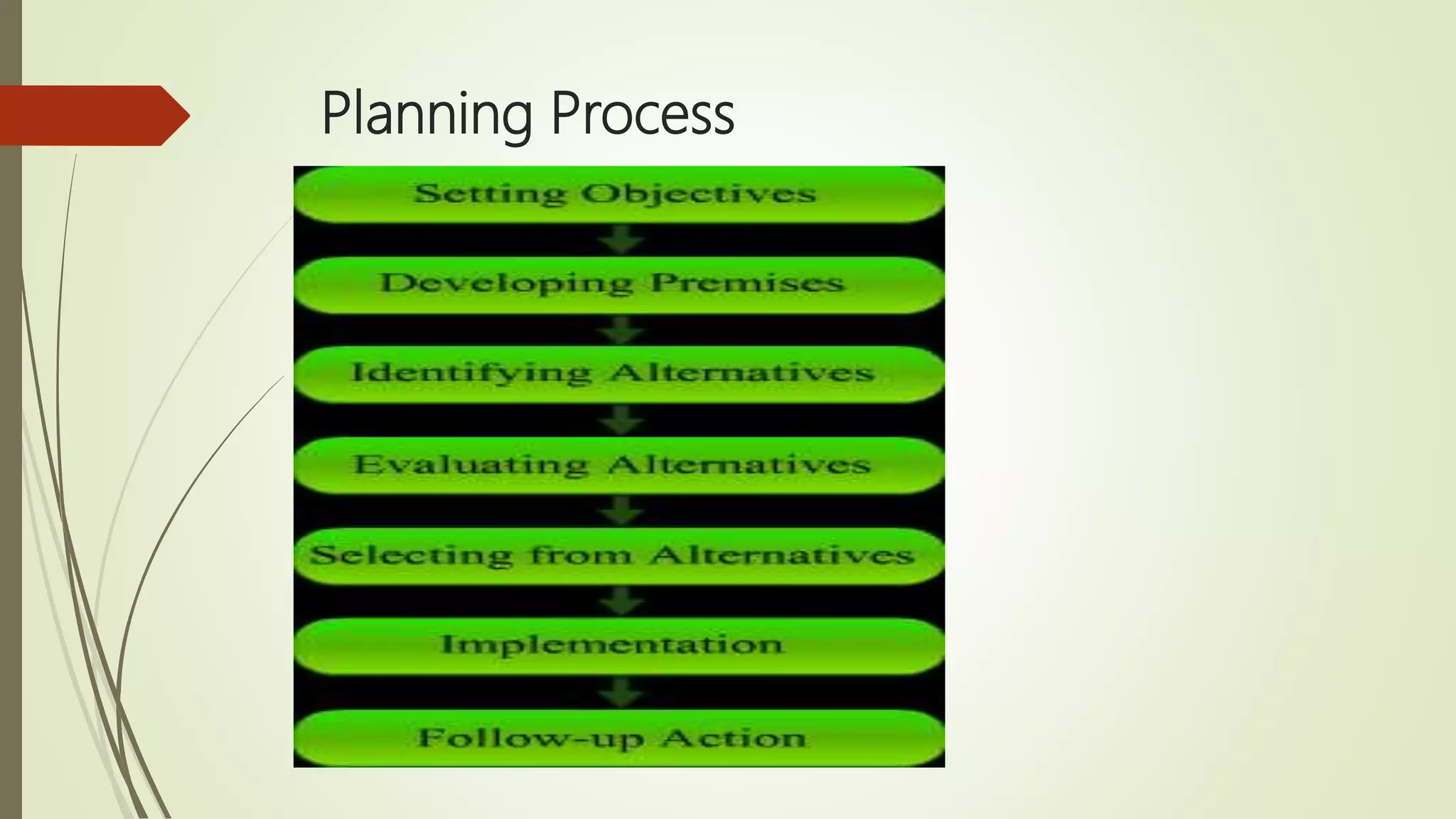 Planning Process

Setting Objectives

Developing Premises

Identifying Alternatives

Evaluating Alternatives

Selecting from Alternatives

Implementation

Follow-up Action